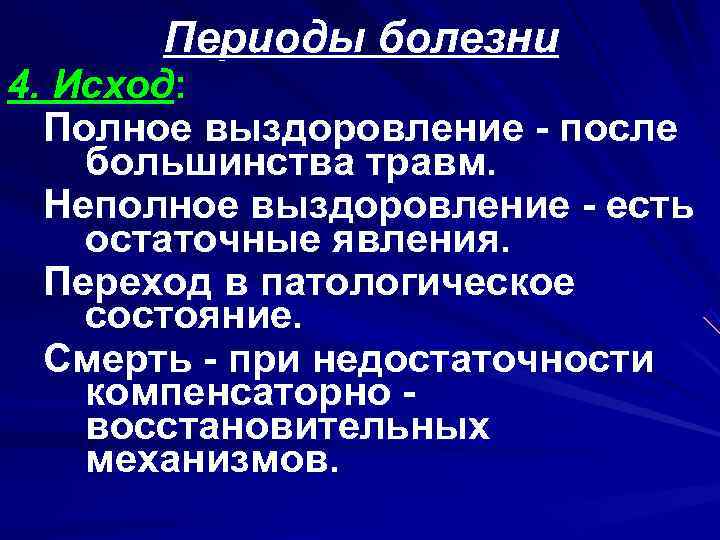 Периоды болезни

4. Исход:

Полное выздоровление - после большинства травм.

Неполное выздоровление - есть остаточные явления.

Переход в патологическое состояние.

Смерть - при недостаточности компенсаторно - восстановительных механизмов.